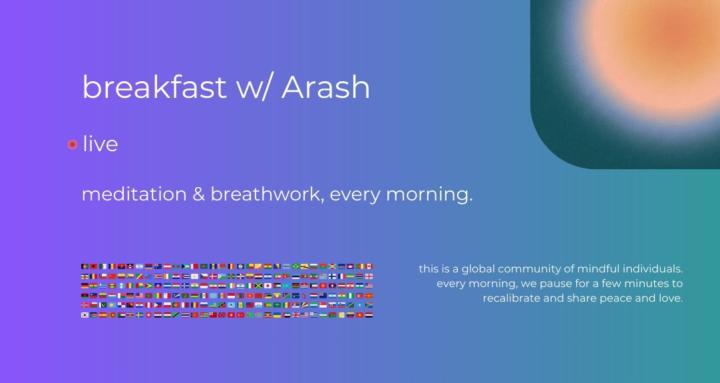 breakfast w/ Arash

live

meditation & breathwork, every morning.

this is a global community of mindful individuals. every morning, we pause for a few minutes to recalibrate and share peace and love.